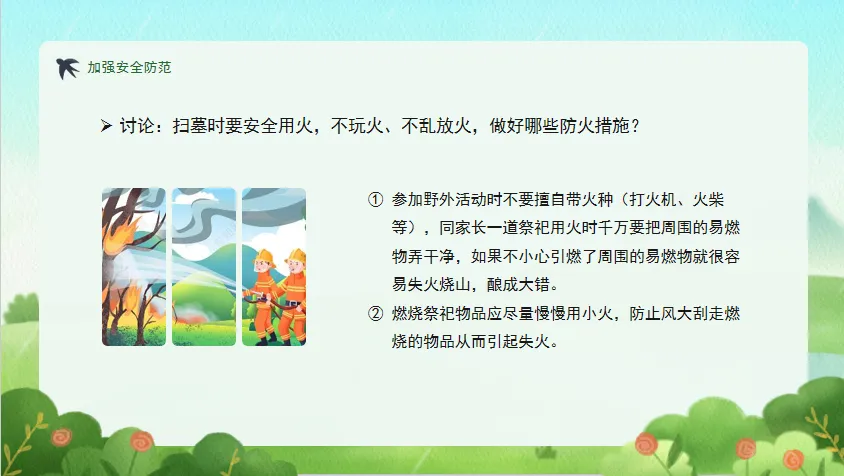 加强安全防范

➢ 讨论：扫墓时要安全用火，不玩火、不乱放火，做好哪些防火措施？

① 参加野外活动时不要擅自带火种（打火机、火柴等），同家长一道祭祀用火时千万要把周围的易燃物弄干净，如果不小心引燃了周围的易燃物就很容易失火烧山，酿成大错。

② 燃烧祭祀物品应尽量慢慢用小火，防止风大刮走燃烧的物品从而引起失火。